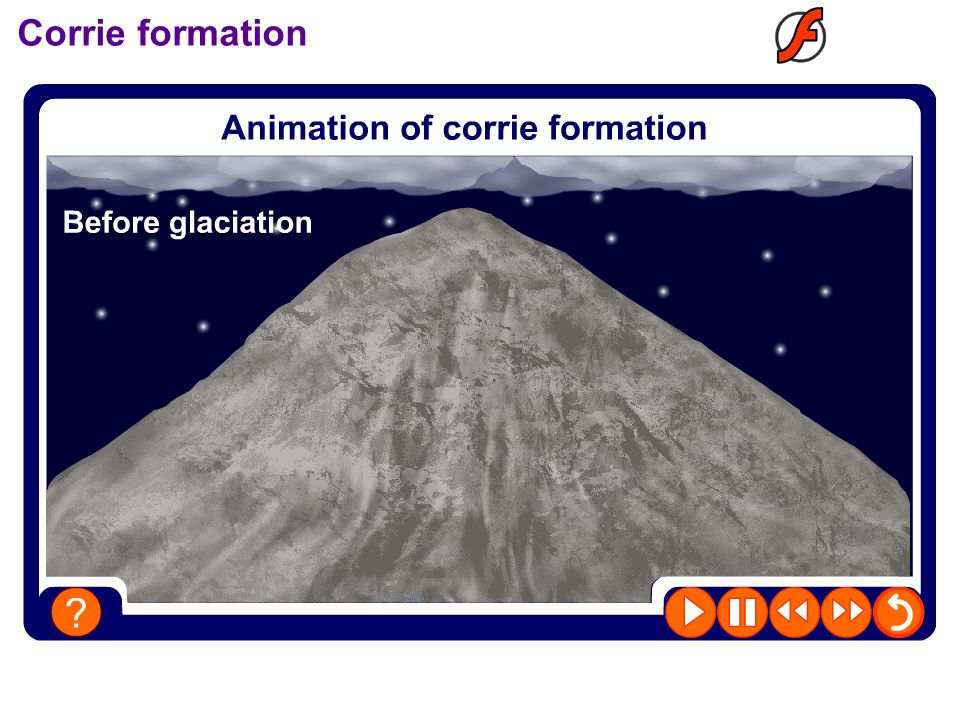 Corrie formation

Animation of corrie formation

Before glaciation

?